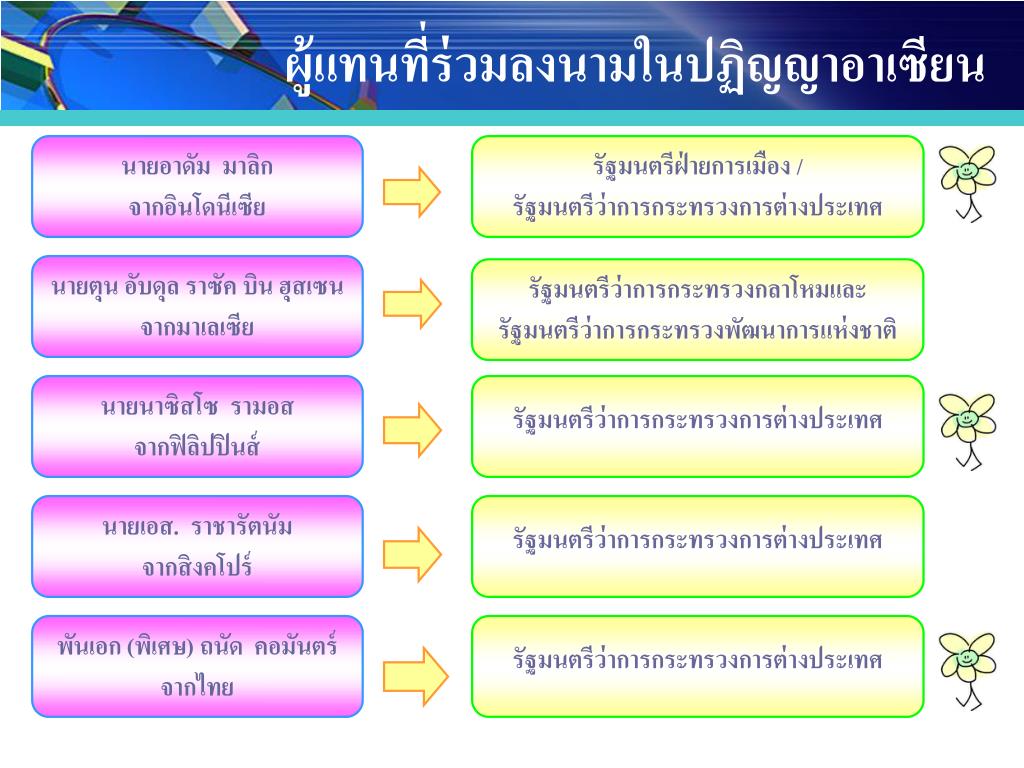 ผู้แทนที่ร่วมลงนามในปฏิญญาอาเซียน

นายอาดัม มาลิก
จากอินโดนีเซีย

รัฐมนตรีฝ่ายการเมือง /
รัฐมนตรีว่าการกระทรวงการต่างประเทศ

นายตุน อับดุล ราซัค บิน ฮุสเซน
จากมาเลเซีย

รัฐมนตรีว่าการกระทรวงกลาโหมและ
รัฐมนตรีว่าการกระทรวงพัฒนาการแห่งชาติ

นายนาซิสโซ รามอส
จากฟิลิปปินส์

รัฐมนตรีว่าการกระทรวงการต่างประเทศ

นายเอส. ราชารัตนัม
จากสิงคโปร์

รัฐมนตรีว่าการกระทรวงการต่างประเทศ

พันเอก (พิเศษ) ถนัด คอมันตร์
จากไทย

รัฐมนตรีว่าการกระทรวงการต่างประเทศ